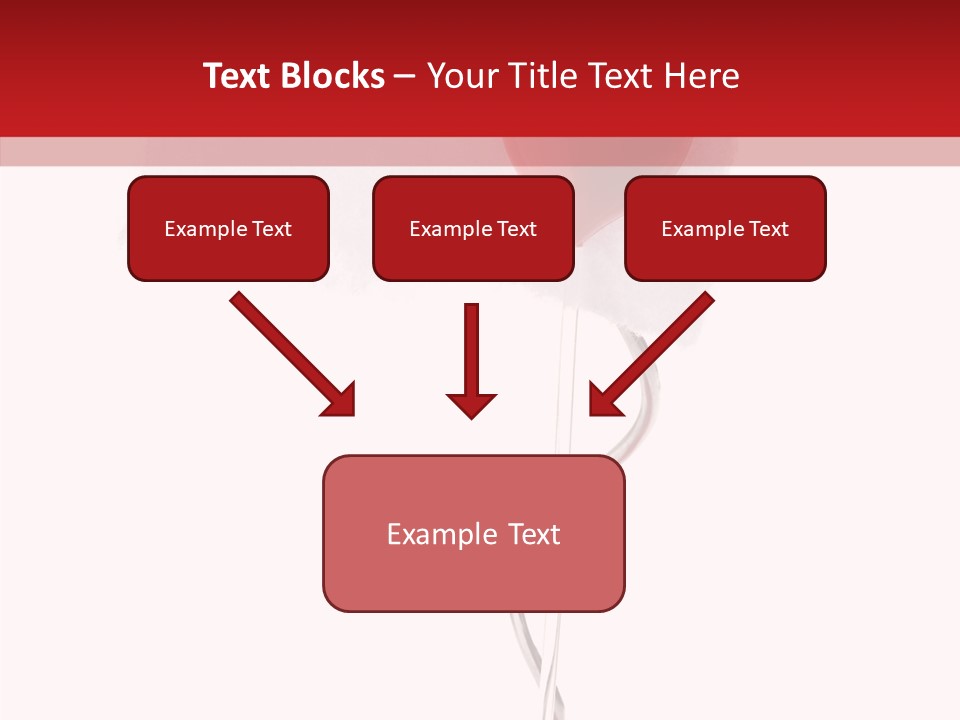 Text Blocks – Your Title Text Here

Example Text

Example Text

Example Text

Example Text